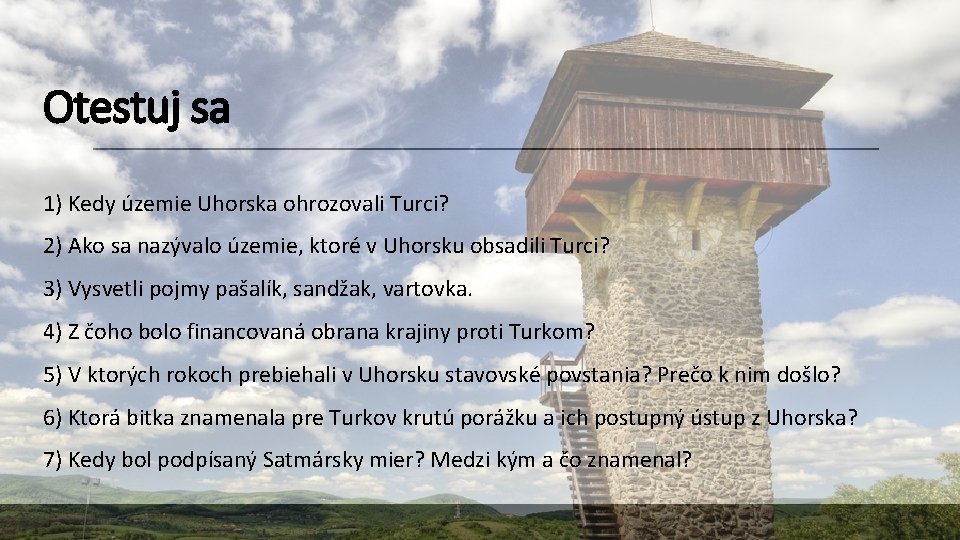 Otestuj sa

1) Kedy územie Uhorska ohrozovali Turci?

2) Ako sa nazývalo územie, ktoré v Uhorsku obsadili Turci?

3) Vysvetli pojmy pašalík, sandžak, vartovka.

4) Z čoho bolo financovaná obrana krajiny proti Turkom?

5) V ktorých rokoch prebiehali v Uhorsku stavovské povstania? Prečo k nim došlo?

6) Ktorá bitka znamenala pre Turkov krutú porážku a ich postupný ústup z Uhorska?

7) Kedy bol podpísaný Satmársky mier? Medzi kým a čo znamenal?